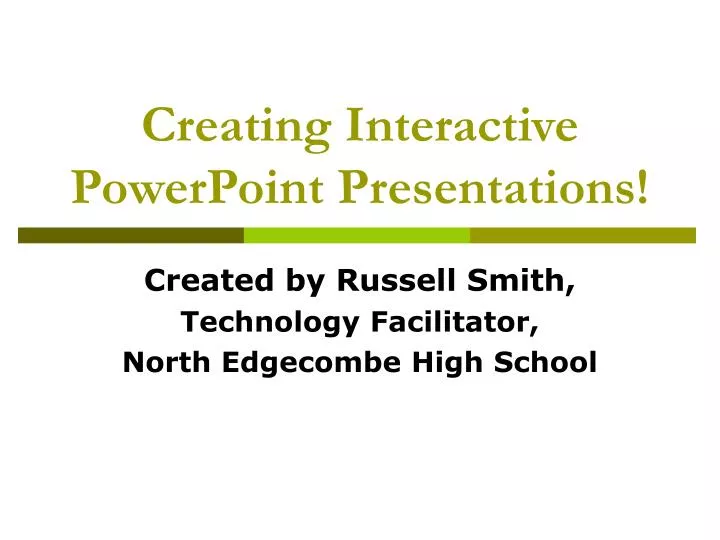 Creating Interactive PowerPoint Presentations!

Created by Russell Smith,
Technology Facilitator,
North Edgecombe High School